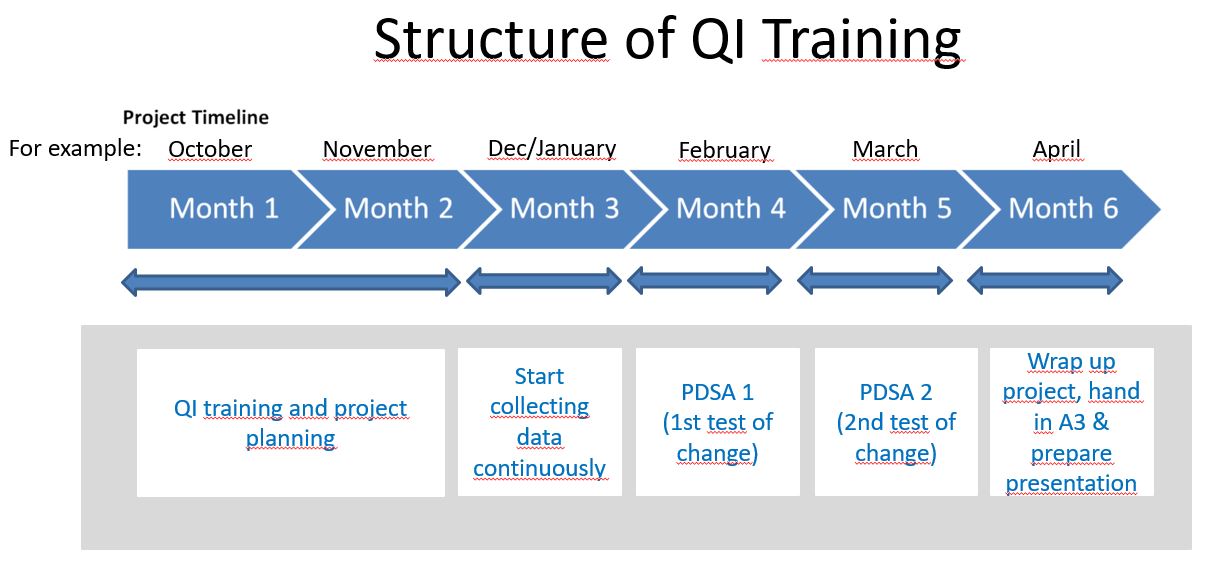 Structure of QI Training

Project Timeline

For example: October November Dec/January February March April

Month 1 Month 2 Month 3 Month 4 Month 5 Month 6

QI training and project planning

Start collecting data continuously

PDSA 1 (1st test of change)

PDSA 2 (2nd test of change)

Wrap up project, hand in A3 & prepare presentation